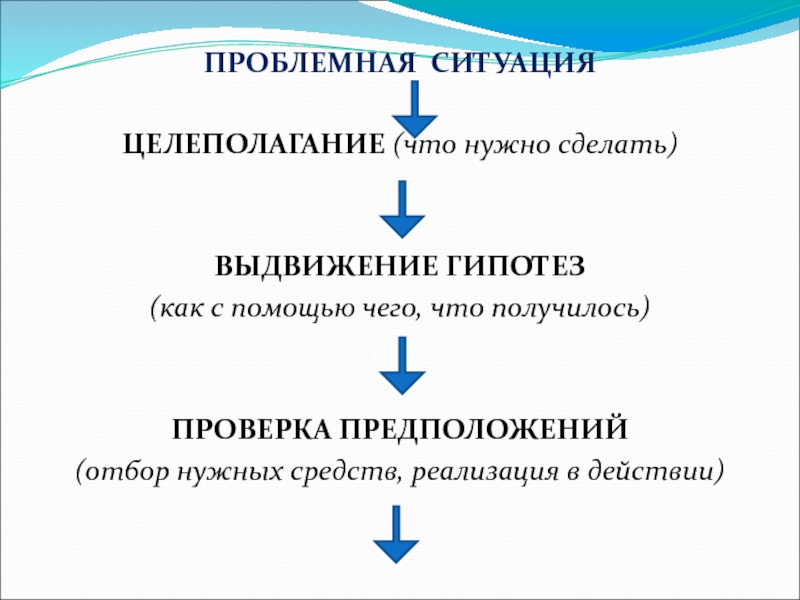 ПРОБЛЕМНАЯ СИТУАЦИЯ

ЦЕЛЕПОЛАГАНИЕ (что нужно сделать)

ВЫДВИЖЕНИЕ ГИПОТЕЗ
(как с помощью чего, что получилось)

ПРОВЕРКА ПРЕДПОЛОЖЕНИЙ
(отбор нужных средств, реализация в действии)